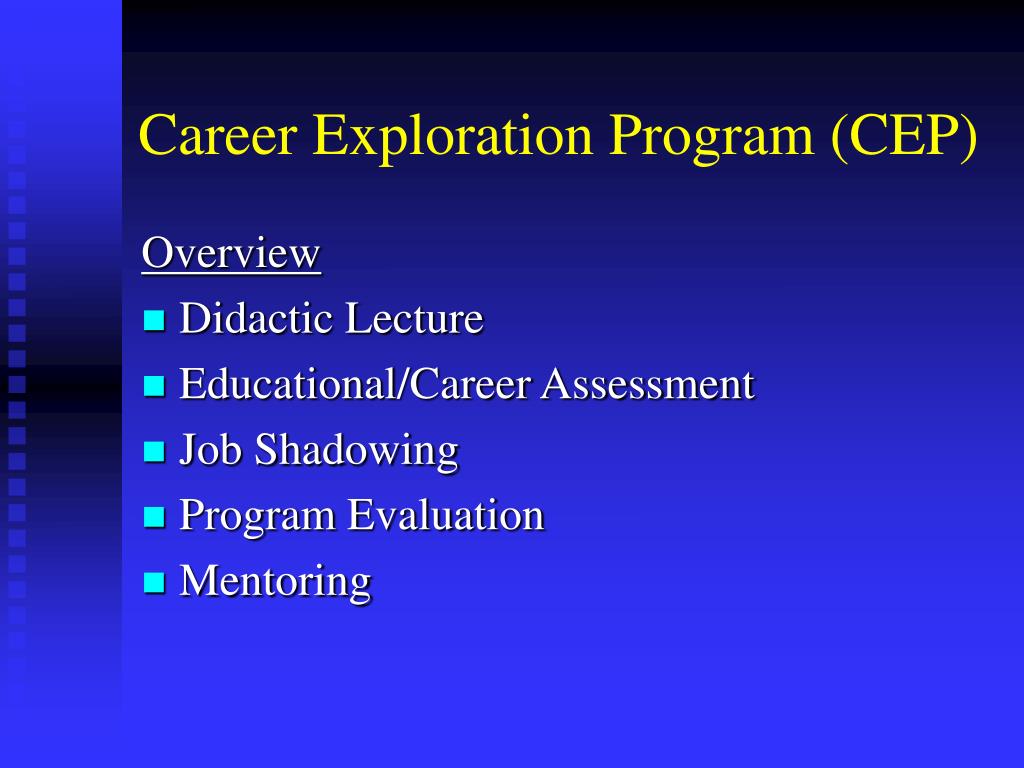 Career Exploration Program (CEP)

Overview

- Didactic Lecture
- Educational/Career Assessment
- Job Shadowing
- Program Evaluation
- Mentoring